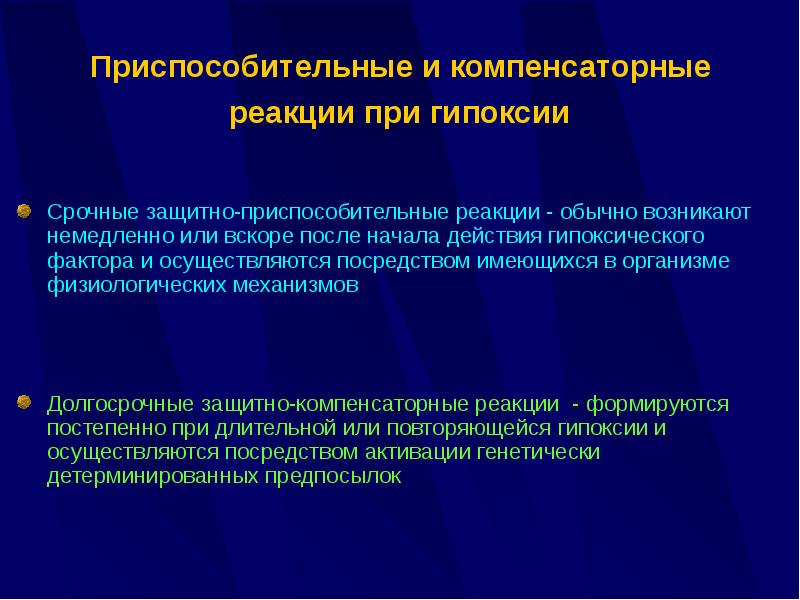 Приспособительные и компенсаторные реакции при гипоксии

Срочные защитно-приспособительные реакции - обычно возникают немедленно или вскоре после начала действия гипоксического фактора и осуществляются посредством имеющихся в организме физиологических механизмов

Долгосрочные защитно-компенсаторные реакции - формируются постепенно при длительной или повторяющейся гипоксии и осуществляются посредством активации генетически детерминированных предпосылок